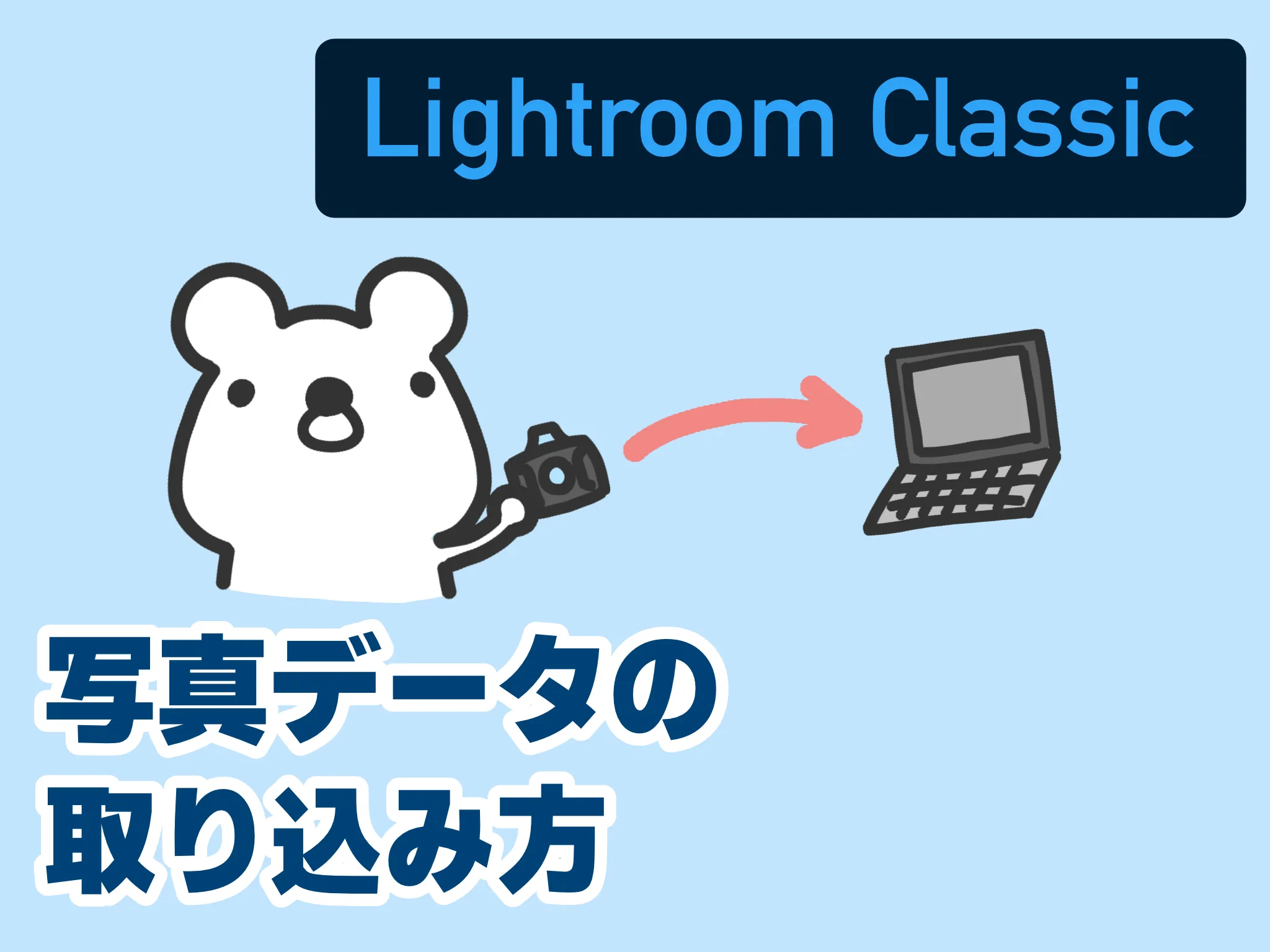 Lightroom Classic

写真データの
取り込み方